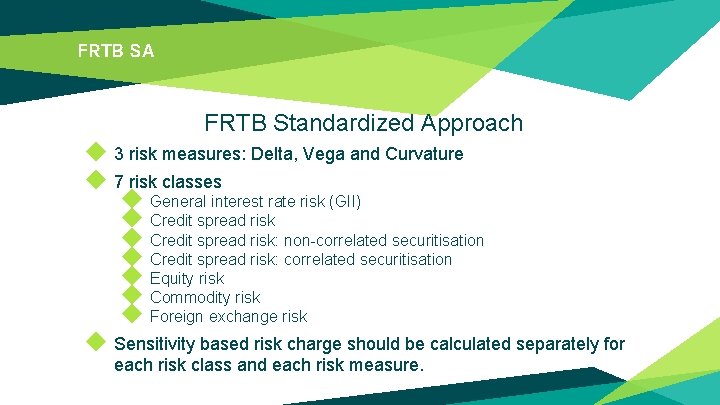 FRTB SA

FRTB Standardized Approach

3 risk measures: Delta, Vega and Curvature

7 risk classes

General interest rate risk (GII)

Credit spread risk

Credit spread risk: non-correlated securitisation

Credit spread risk: correlated securitisation

Equity risk

Commodity risk

Foreign exchange risk

Sensitivity based risk charge should be calculated separately for each risk class and each risk measure.